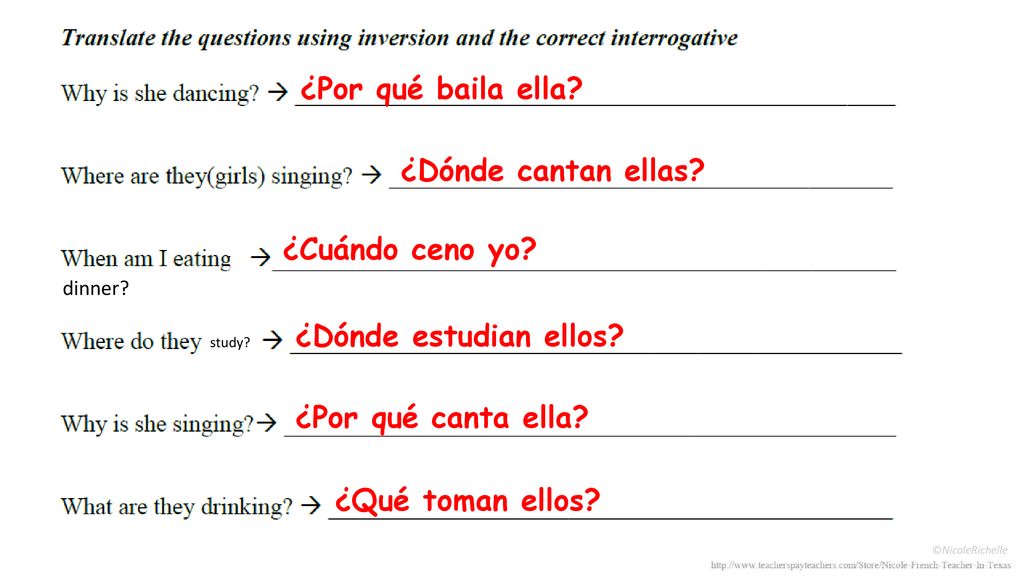 Translate the questions using inversion and the correct interrogative

Why is she dancing? → ¿Por qué baila ella?

Where are they(girls) singing? → ¿Dónde cantan ellas?

When am I eating dinner? → ¿Cuándo ceno yo?

Where do they study? → ¿Dónde estudian ellos?

Why is she singing? → ¿Por qué canta ella?

What are they drinking? → ¿Qué toman ellos?

©NicoleRichelle
http://www.teacherspayteachers.com/Store/Nicole-French-Teacher-In-Texas